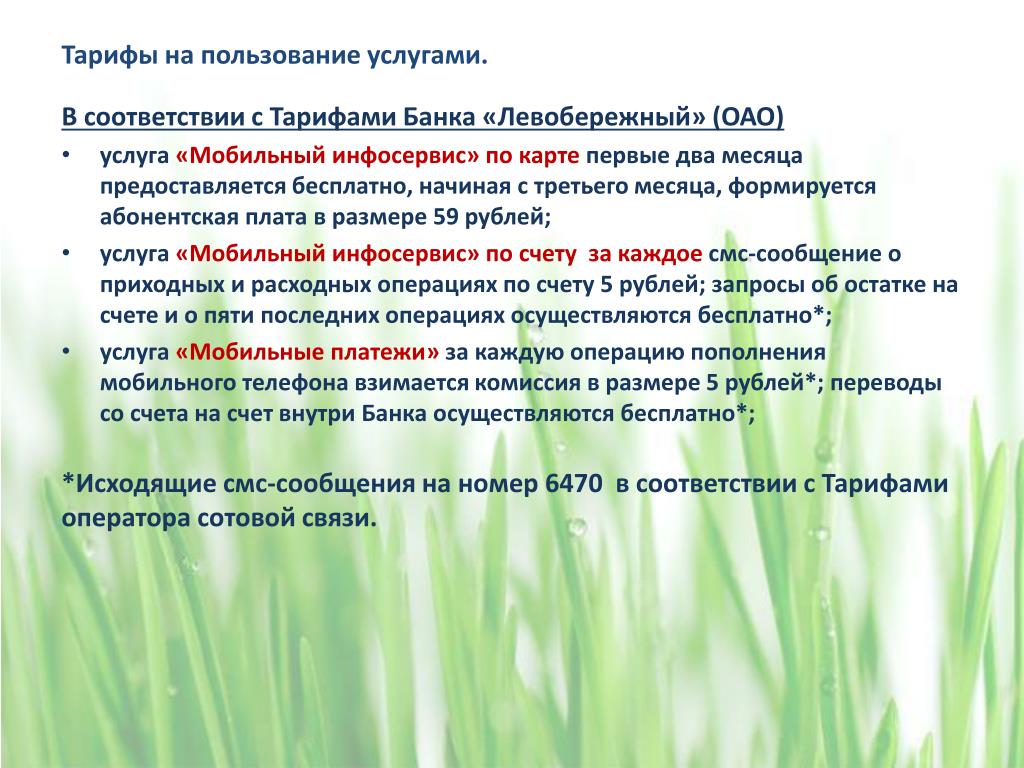 Тарифы на пользование услугами.

В соответствии с Тарифами Банка «Левобережный» (ОАО)

• услуга «Мобильный инфосервис» по карте первые два месяца предоставляется бесплатно, начиная с третьего месяца, формируется абонентская плата в размере 59 рублей;
• услуга «Мобильный инфосервис» по счету за каждое смс-сообщение о приходных и расходных операциях по счету 5 рублей; запросы об остатке на счете и о пяти последних операциях осуществляются бесплатно*;
• услуга «Мобильные платежи» за каждую операцию пополнения мобильного телефона взимается комиссия в размере 5 рублей*; переводы со счета на счет внутри Банка осуществляются бесплатно*;

*Исходящие смс-сообщения на номер 6470 в соответствии с Тарифами оператора сотовой связи.